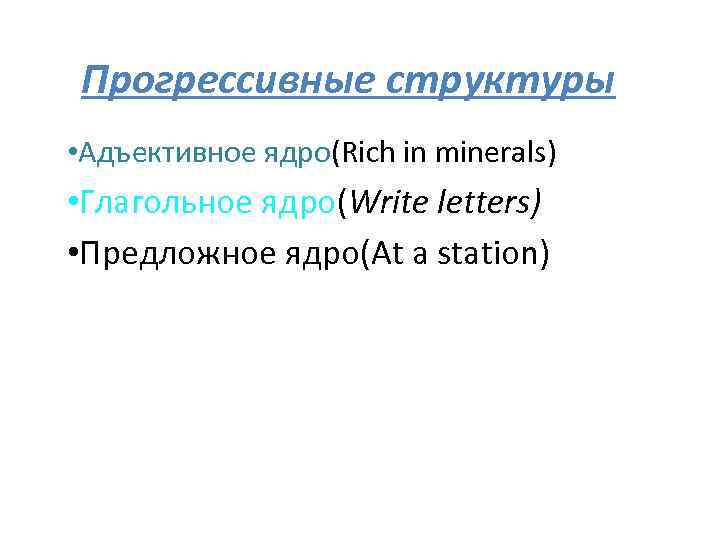 Прогрессивные структуры

•Адъективное ядро(Rich in minerals)

•Глагольное ядро(Write letters)

•Предложное ядро(At a station)